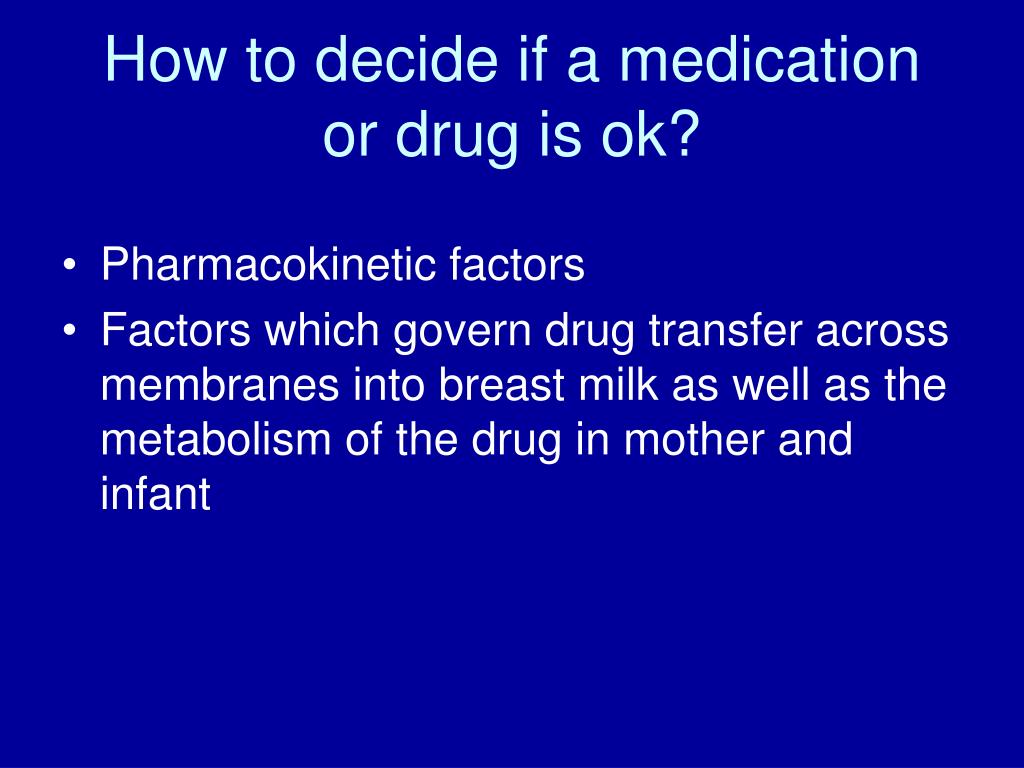 How to decide if a medication or drug is ok?

• Pharmacokinetic factors
• Factors which govern drug transfer across membranes into breast milk as well as the metabolism of the drug in mother and infant